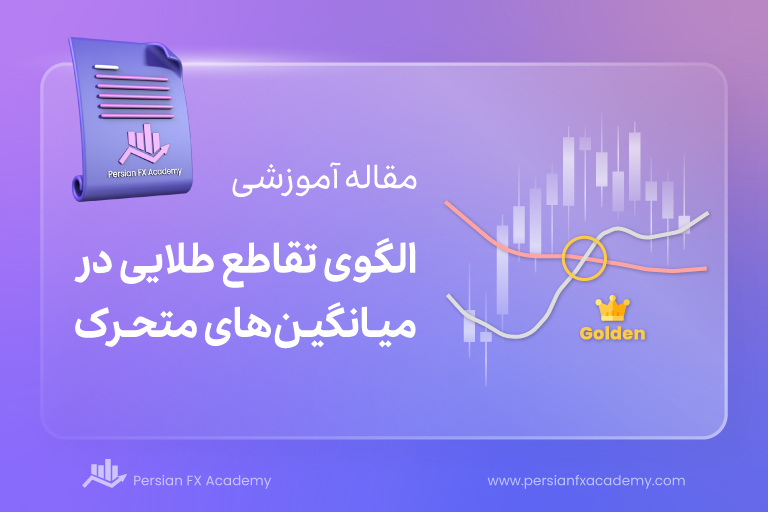 Persian FX Academy

مقاله آموزشی

الگوی تقاطع طلایی در میانگین‌های متحرک

Golden

Persian FX Academy

www.persianfxacademy.com